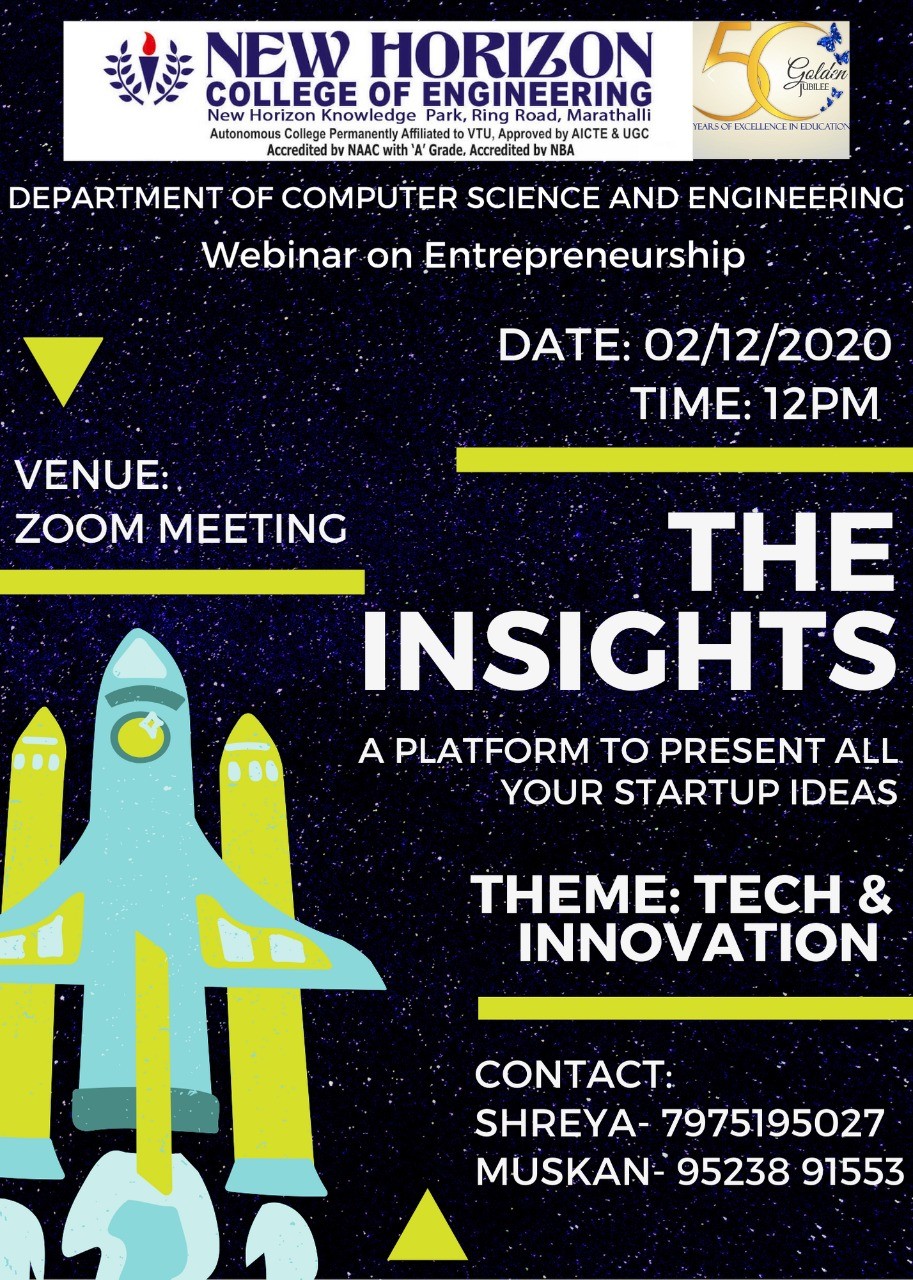 NEW HORIZON
COLLEGE OF ENGINEERING
New Horizon Knowledge Park, Ring Road, Marathalli
Autonomous College Permanently Affiliated to VTU, Approved by AICTE & UGC
Accredited by NAAC with 'A' Grade, Accredited by NBA

50 Golden JUBILEE
YEARS OF EXCELLENCE IN EDUCATION

DEPARTMENT OF COMPUTER SCIENCE AND ENGINEERING
Webinar on Entrepreneurship

DATE: 02/12/2020
TIME: 12PM

VENUE:
ZOOM MEETING

THE INSIGHTS

A PLATFORM TO PRESENT ALL YOUR STARTUP IDEAS

THEME: TECH & INNOVATION

CONTACT:
SHREYA- 7975195027
MUSKAN- 95238 91553